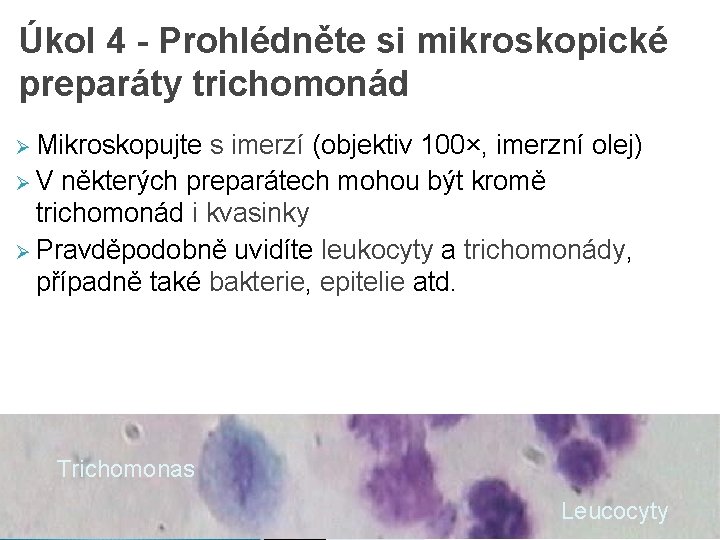 Úkol 4 - Prohlédněte si mikroskopické preparáty trichomonád

➢ Mikroskopujte s imerzí (objektiv 100×, imerzní olej)
➢ V některých preparátech mohou být kromě trichomonád i kvasinky
➢ Pravděpodobně uvidíte leukocyty a trichomonády, případně také bakterie, epitelie atd.

Trichomonas

Leucocyty